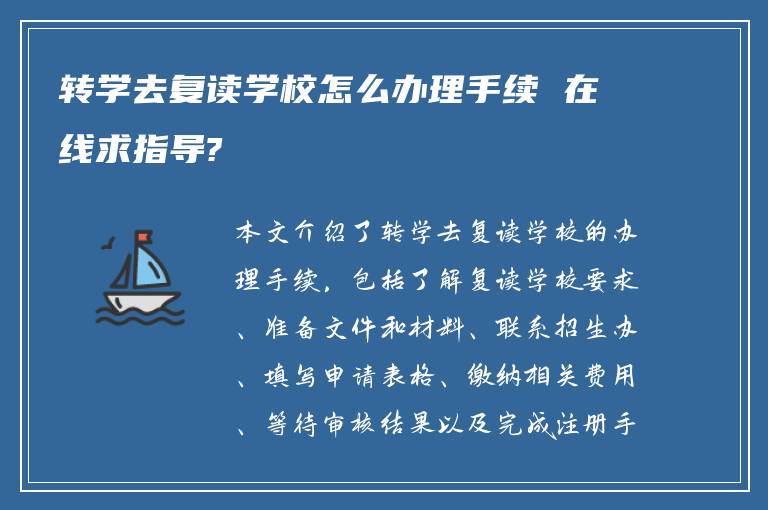 转学去复读学校怎么办理手续 在线求指导?

本文介绍了转学去复读学校的办理手续，包括了解复读学校要求、准备文件和材料、联系招生办、填写申请表格、缴纳相关费用、等待审核结果以及完成注册手